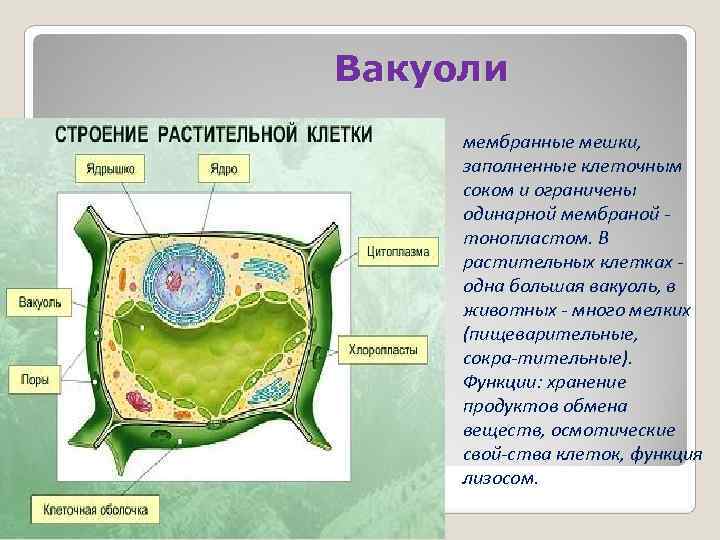 Вакуоли

СТРОЕНИЕ РАСТИТЕЛЬНОЙ КЛЕТКИ

Ядрышко

Ядро

Цитоплазма

Вакуоль

Хлоропласты

Поры

Клеточная оболочка

мембранные мешки, заполненные клеточным соком и ограничены одинарной мембраной - тонопластом. В растительных клетках - одна большая вакуоль, в животных - много мелких (пищеварительные, сокра-тительные). Функции: хранение продуктов обмена веществ, осмотические свой-ства клеток, функция лизосом.